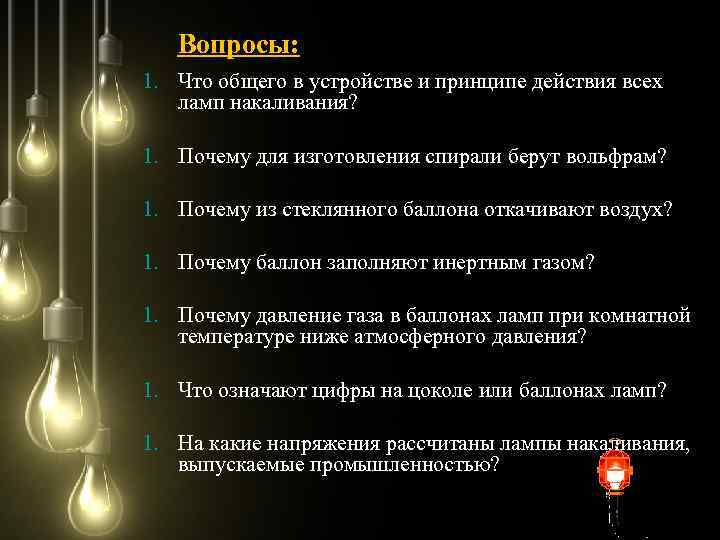 Вопросы:

1. Что общего в устройстве и принципе действия всех ламп накаливания?

1. Почему для изготовления спирали берут вольфрам?

1. Почему из стеклянного баллона откачивают воздух?

1. Почему баллон заполняют инертным газом?

1. Почему давление газа в баллонах ламп при комнатной температуре ниже атмосферного давления?

1. Что означают цифры на цоколе или баллонах ламп?

1. На какие напряжения рассчитаны лампы накаливания, выпускаемые промышленностью?